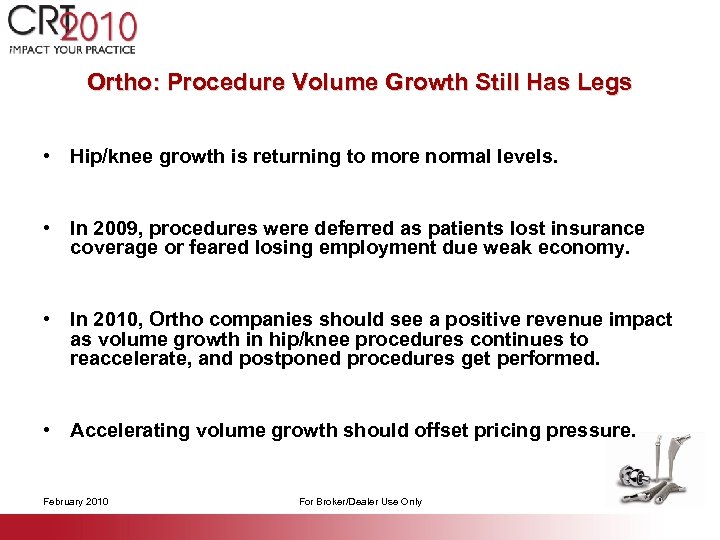 CRT 2010
IMPACT YOUR PRACTICE

Ortho: Procedure Volume Growth Still Has Legs

• Hip/knee growth is returning to more normal levels.

• In 2009, procedures were deferred as patients lost insurance coverage or feared losing employment due weak economy.

• In 2010, Ortho companies should see a positive revenue impact as volume growth in hip/knee procedures continues to reaccelerate, and postponed procedures get performed.

• Accelerating volume growth should offset pricing pressure.

February 2010

For Broker/Dealer Use Only